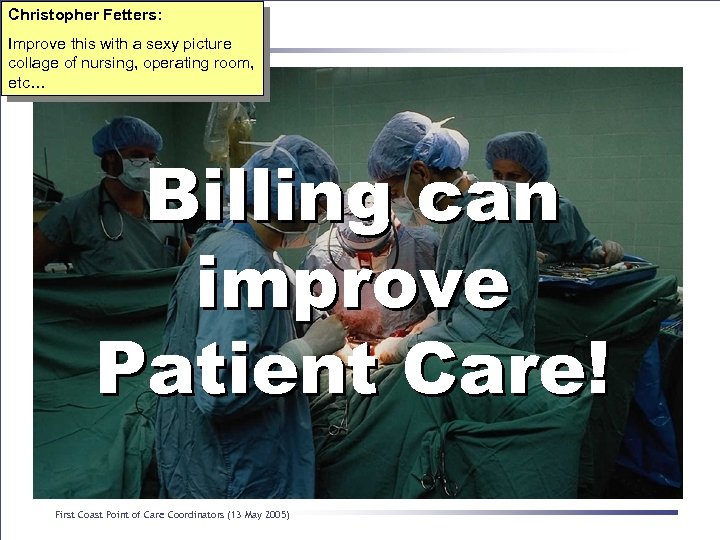 Christopher Fetters:
Improve this with a sexy picture collage of nursing, operating room, etc...

Billing can improve Patient Care!

First Coast Point of Care Coordinators (13 May 2005)